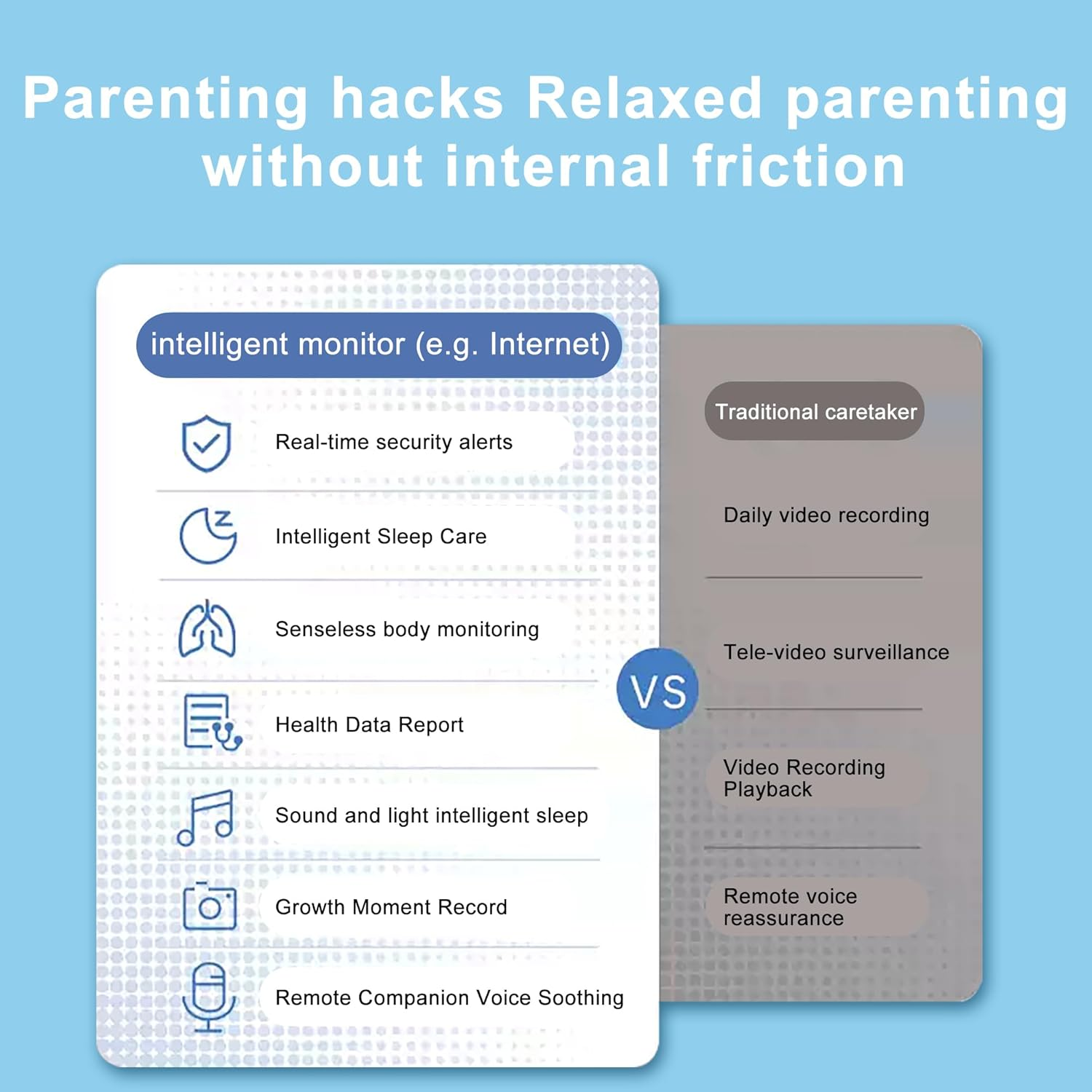 Parenting hacks Relaxed parenting without internal friction

intelligent monitor (e.g. Internet)

Real-time security alerts

Intelligent Sleep Care

Senseless body monitoring

Health Data Report

Sound and light intelligent sleep

Growth Moment Record

Remote Companion Voice Soothing

VS

Traditional caretaker

Daily video recording

Tele-video surveillance

Video Recording Playback

Remote voice reassurance